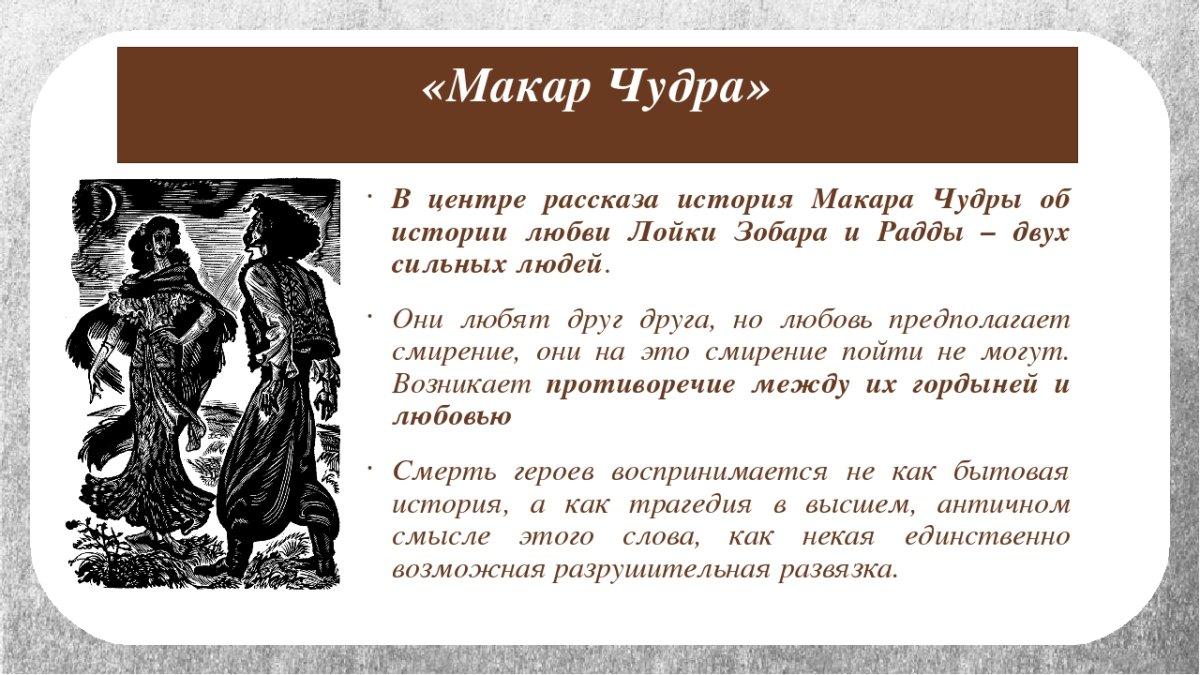 «Макар Чудра»

· В центре рассказа история Макара Чудры об истории любви Лойки Зобара и Радды – двух сильных людей.

· Они любят друг друга, но любовь предполагает смирение, они на это смирение пойти не могут. Возникает противоречие между их гордыней и любовью

· Смерть героев воспринимается не как бытовая история, а как трагедия в высшем, античном смысле этого слова, как некая единственно возможная разрушительная развязка.